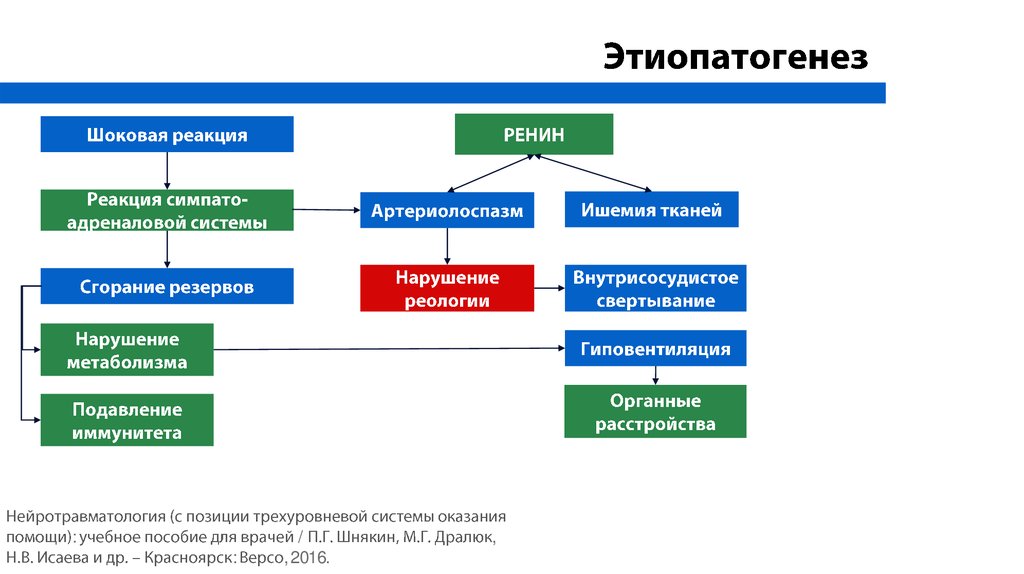 Этиопатогенез

Шоковая реакция

Реакция симпато-адреналовой системы

Сгорание резервов

Нарушение метаболизма

Подавление иммунитета

РЕНИН

Артериолоспазм

Ишемия тканей

Нарушение реологии

Внутрисосудистое свертывание

Гиповентиляция

Органные расстройства

Нейротравматология (с позиции трехуровневой системы оказания помощи): учебное пособие для врачей / П.Г. Шнякин, М.Г. Дралюк, Н.В. Исаева и др. – Красноярск: Версо, 2016.